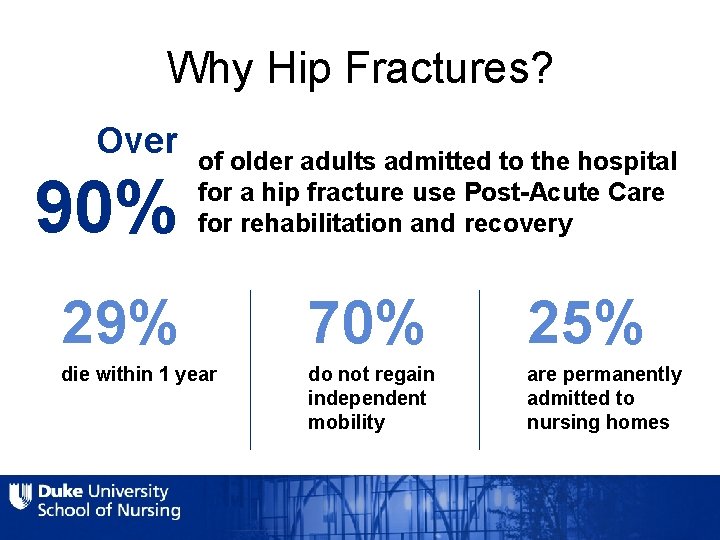 Why Hip Fractures?

Over 90%

of older adults admitted to the hospital for a hip fracture use Post-Acute Care for rehabilitation and recovery

29%

die within 1 year

70%

do not regain independent mobility

25%

are permanently admitted to nursing homes

Duke University School of Nursing